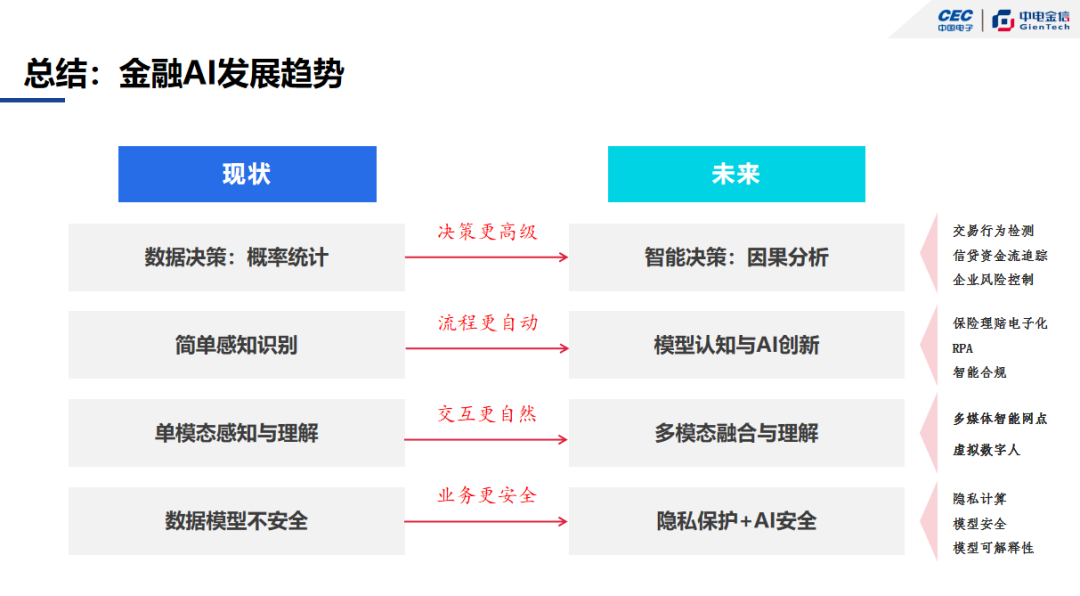 CEC 中国电子 | 中电金信 GienTech

总结：金融AI发展趋势

现状

未来

数据决策：概率统计

决策更高级

智能决策：因果分析

交易行为检测
信贷资金流追踪
企业风险控制

简单感知识别

流程更自动

模型认知与AI创新

保险理赔电子化
RPA
智能合规

单模态感知与理解

交互更自然

多模态融合与理解

多媒体智能网点
虚拟数字人

数据模型不安全

业务更安全

隐私保护+AI安全

隐私计算
模型安全
模型可解释性